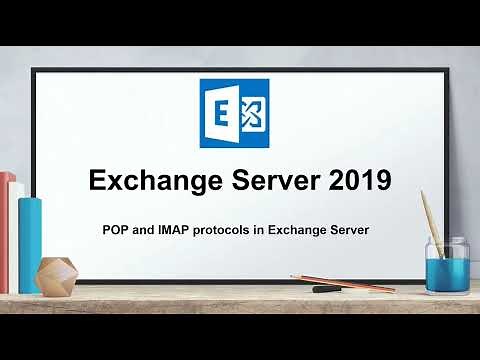 E

Exchange Server 2019

POP and IMAP protocols in Exchange Server